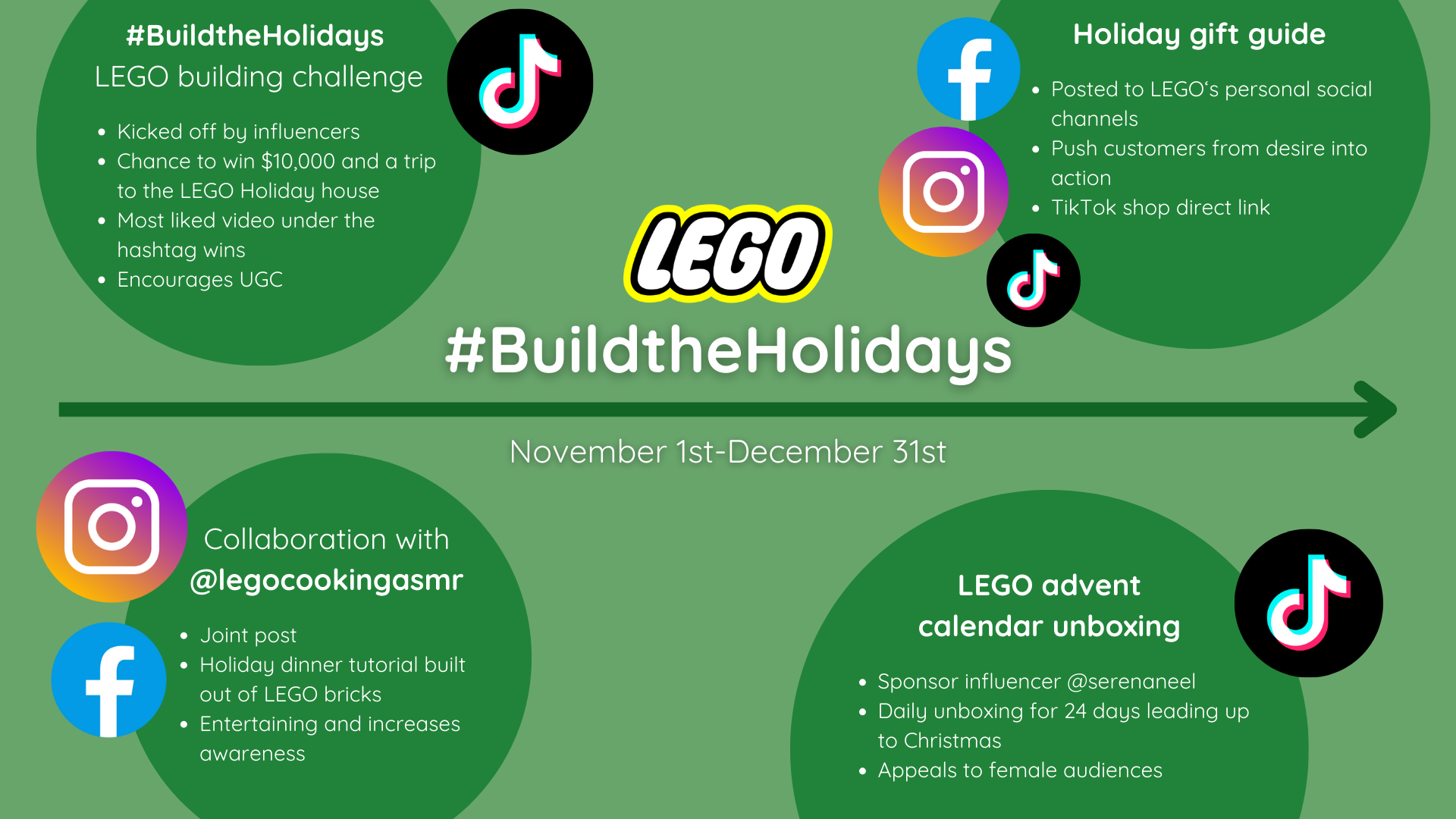 #BuildtheHolidays
LEGO building challenge

- Kicked off by influencers
- Chance to win $10,000 and a trip to the LEGO Holiday house
- Most liked video under the hashtag wins
- Encourages UGC

Holiday gift guide

- Posted to LEGO's personal social channels
- Push customers from desire into action
- TikTok shop direct link

LEGO

#BuildtheHolidays

November 1st-December 31st

Collaboration with @legocookingasmr

- Joint post
- Holiday dinner tutorial built out of LEGO bricks
- Entertaining and increases awareness

LEGO advent calendar unboxing

- Sponsor influencer @serenaneel
- Daily unboxing for 24 days leading up to Christmas
- Appeals to female audiences